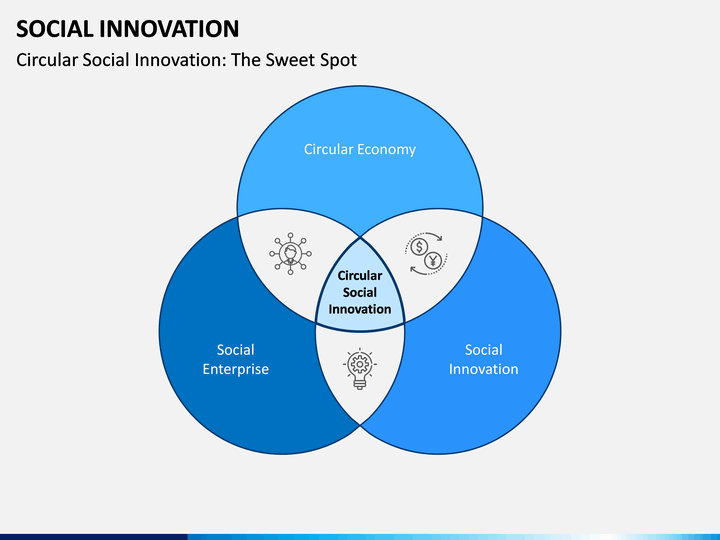 SOCIAL INNOVATION
Circular Social Innovation: The Sweet Spot

Circular Economy

Circular Social Innovation

Social Enterprise

Social Innovation